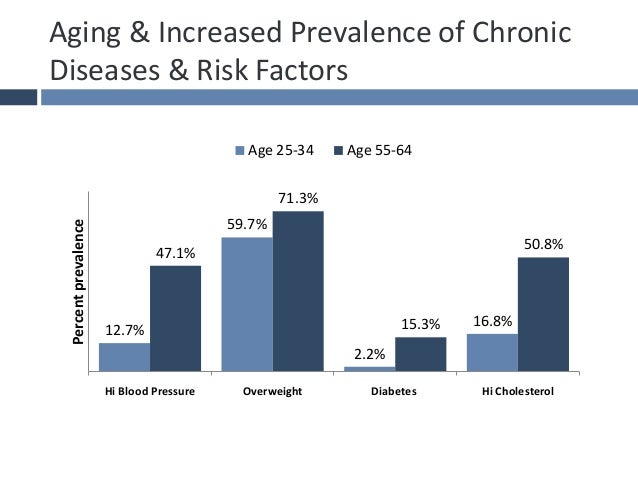 Aging & Increased Prevalence of Chronic Diseases & Risk Factors

Age 25-34
Age 55-64

Percent prevalence

12.7%
47.1%
59.7%
71.3%
2.2%
15.3%
16.8%
50.8%

Hi Blood Pressure
Overweight
Diabetes
Hi Cholesterol